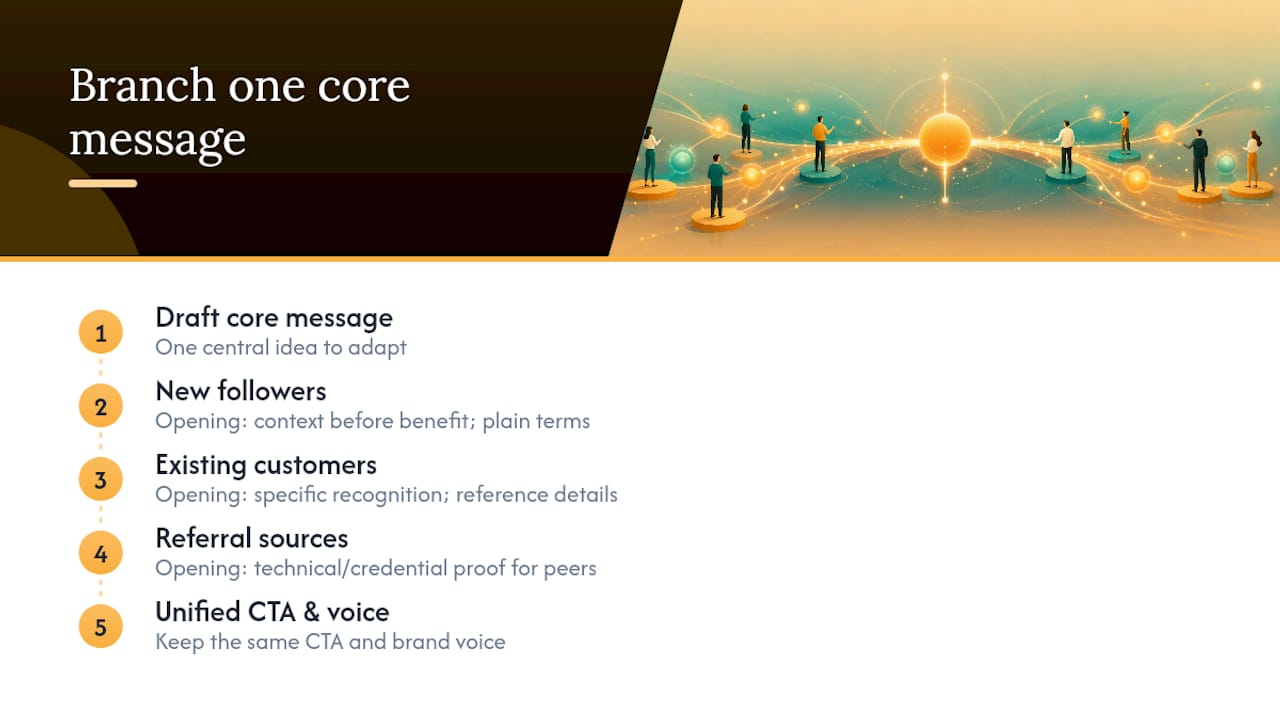 Branch one core message

1
Draft core message
One central idea to adapt

2
New followers
Opening: context before benefit; plain terms

3
Existing customers
Opening: specific recognition; reference details

4
Referral sources
Opening: technical/credential proof for peers

5
Unified CTA & voice
Keep the same CTA and brand voice